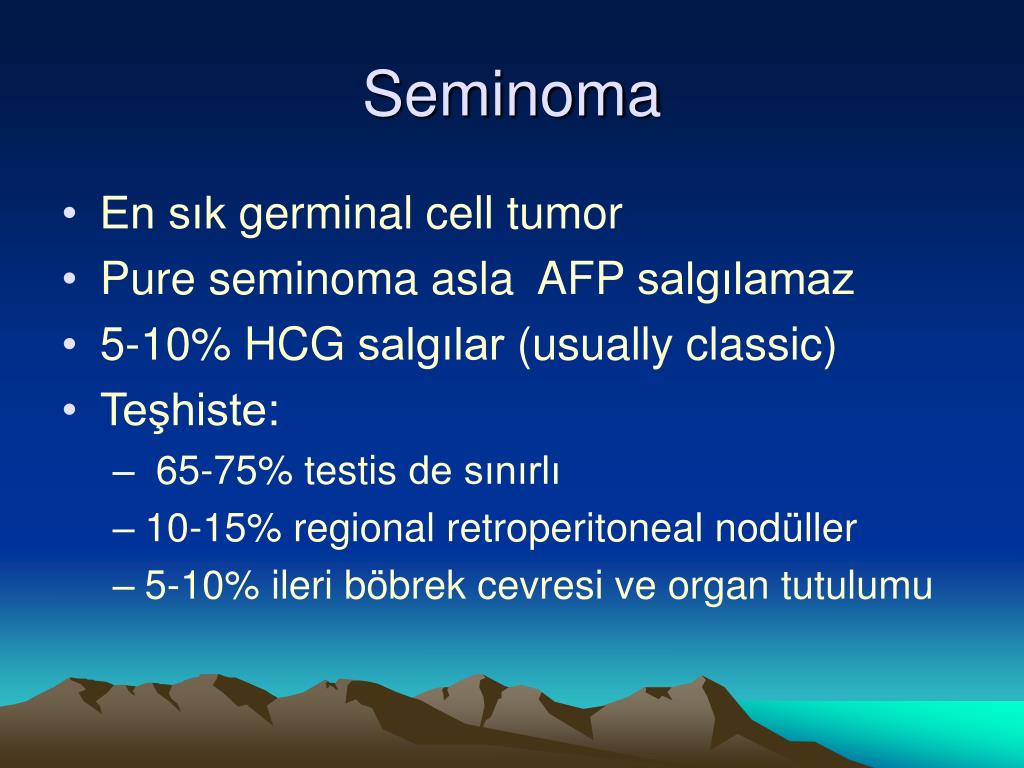 Seminoma

• En sık germinal cell tumor
• Pure seminoma asla AFP salgılamaz
• 5-10% HCG salgılar (usually classic)
• Teşhiste:
  – 65-75% testis de sınırlı
  – 10-15% regional retroperitoneal nodüller
  – 5-10% ileri böbrek cevresi ve organ tutulumu